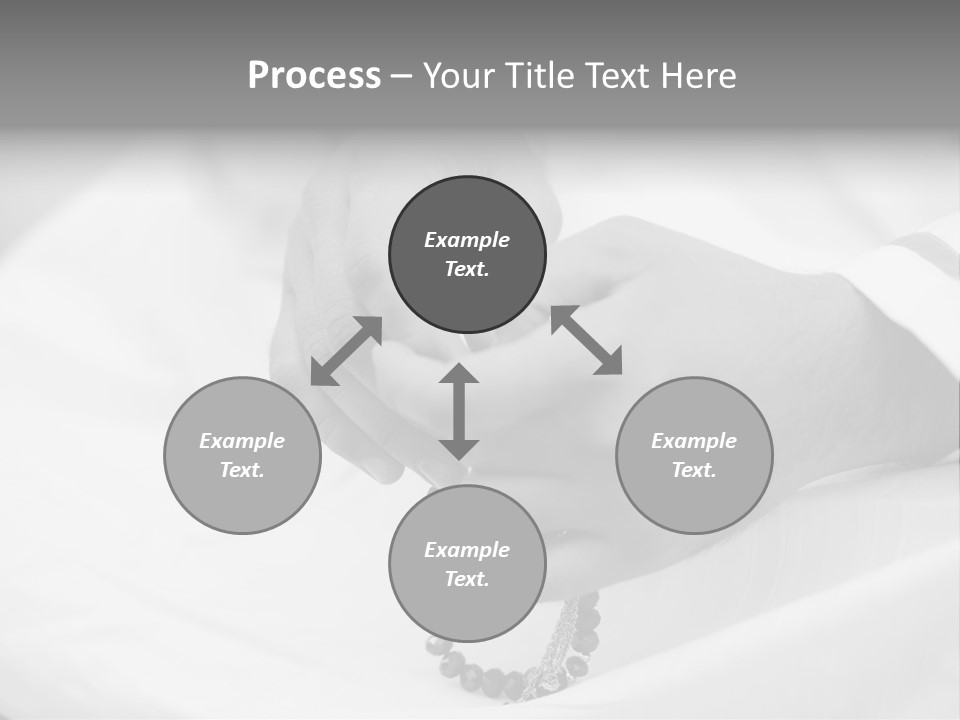 Process – Your Title Text Here

Example Text.

Example Text.

Example Text.

Example Text.